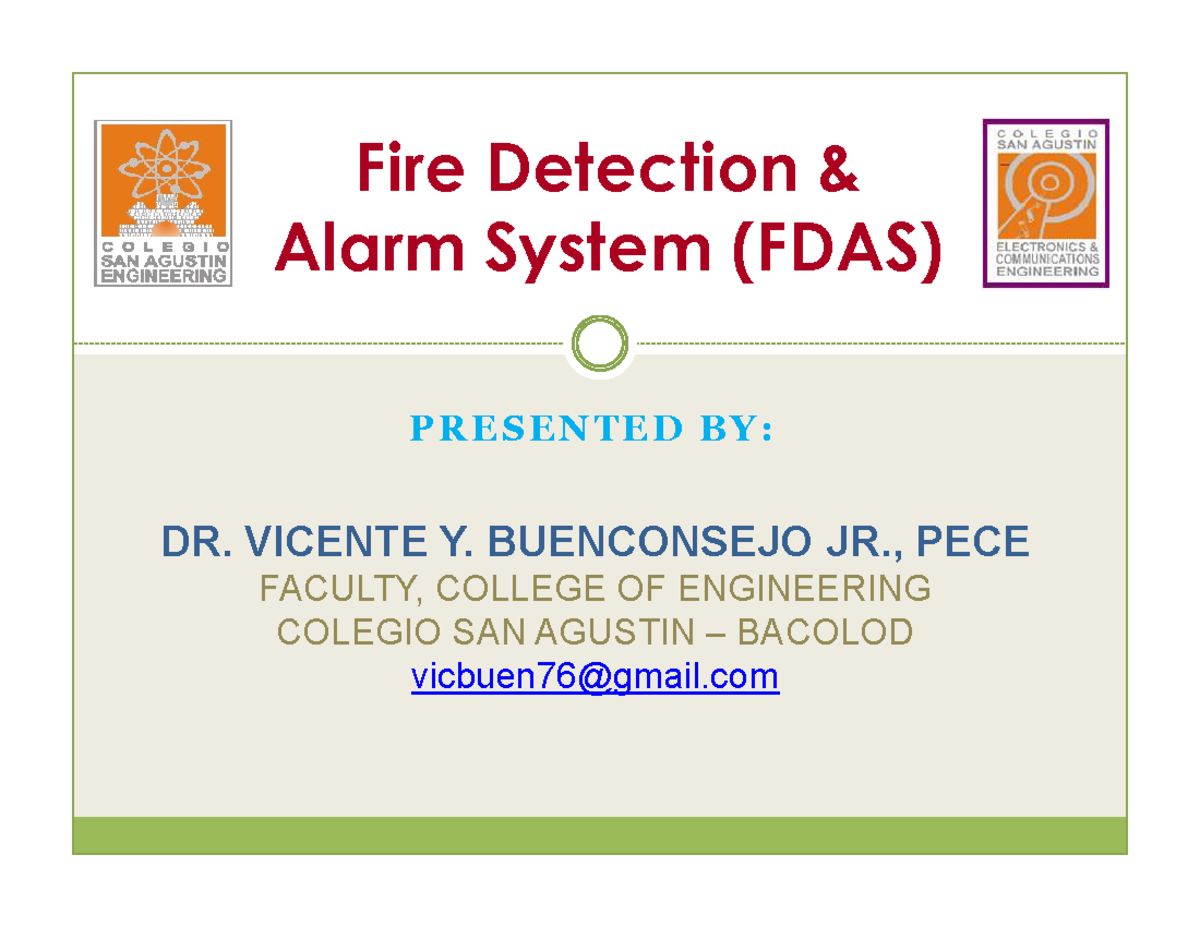 COLEGIO SAN AGUSTIN ENGINEERING

Fire Detection & Alarm System (FDAS)

COLEGIO SAN AGUSTIN ELECTRONICS & COMMUNICATIONS ENGINEERING

PRESENTED BY:

DR. VICENTE Y. BUENCONSEJO JR., PECE
FACULTY, COLLEGE OF ENGINEERING
COLEGIO SAN AGUSTIN – BACOLOD
vicbuen76@gmail.com